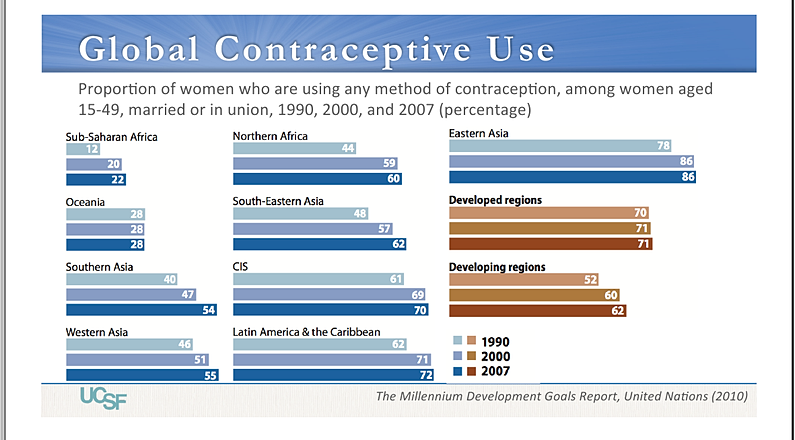 Global Contraceptive Use

Proportion of women who are using any method of contraception, among women aged 15-49, married or in union, 1990, 2000, and 2007 (percentage)

Sub-Saharan Africa
12
20
22

Oceania
28
28
28

Southern Asia
40
47
54

Western Asia
46
51
55

Northern Africa
44
59
60

South-Eastern Asia
48
57
62

CIS
61
69
70

Latin America & the Caribbean
62
71
72

Eastern Asia
78
86
86

Developed regions
70
71
71

Developing regions
52
60
62

1990
2000
2007

UCSF

The Millennium Development Goals Report, United Nations (2010)